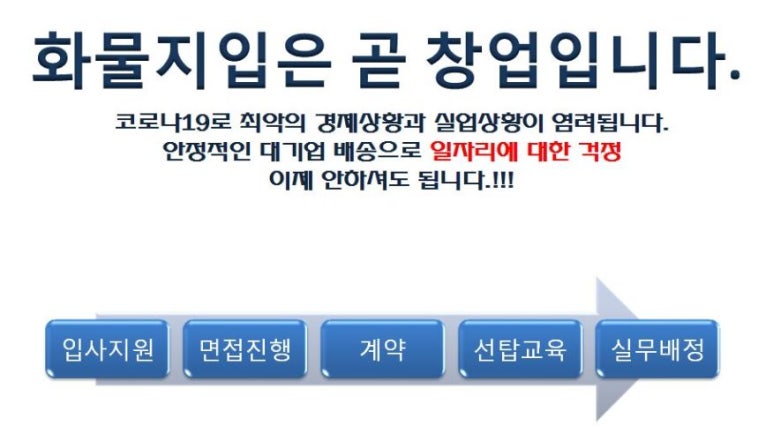 화물지입은 곧 창업입니다.

코로나19로 최악의 경제상황과 실업상황이 염려됩니다.
안정적인 대기업 배송으로 일자리에 대한 걱정
이제 안하셔도 됩니다.!!!

입사지원
면접진행
계약
선탑교육
실무배정